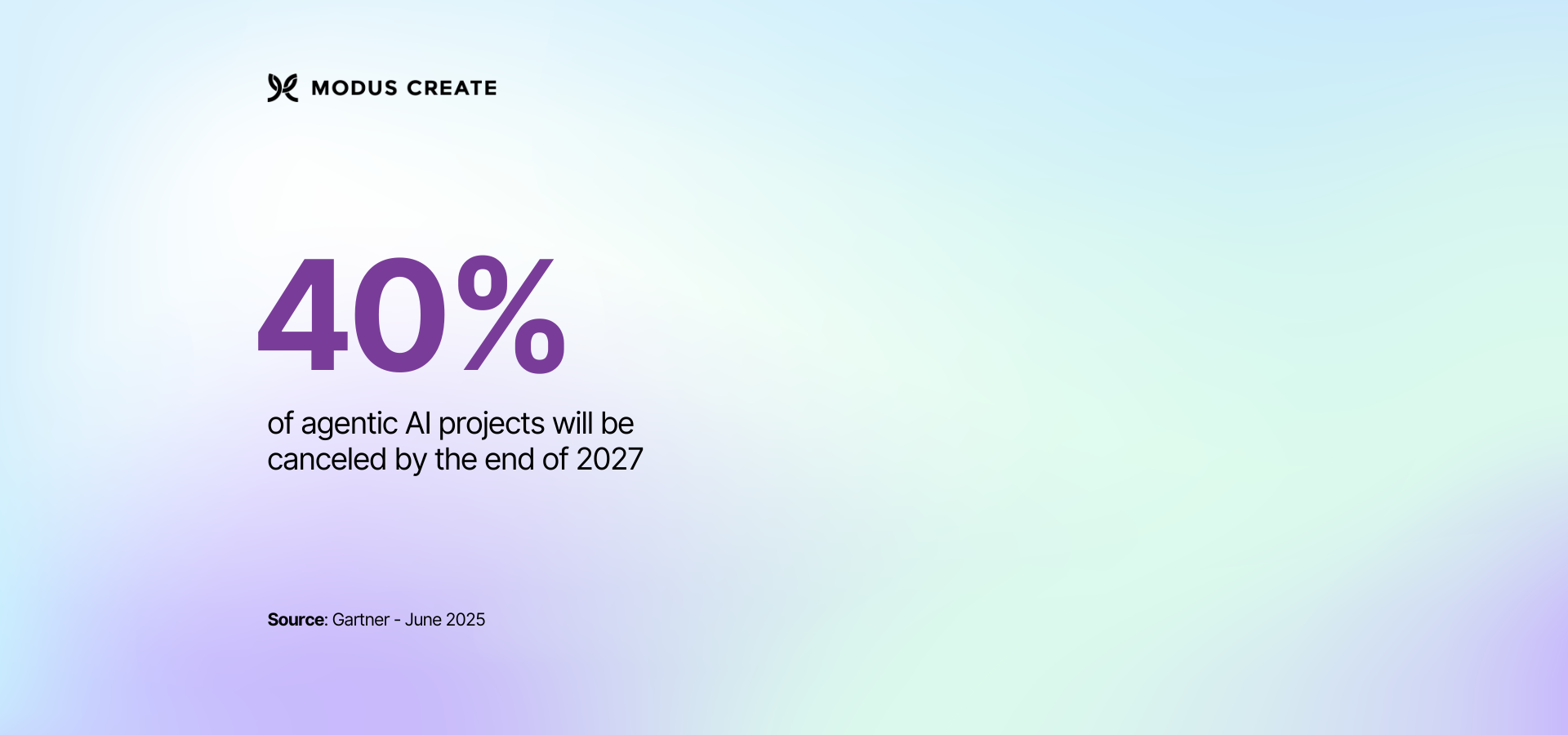 MODUS CREATE

40%

of agentic AI projects will be canceled by the end of 2027

Source: Gartner - June 2025